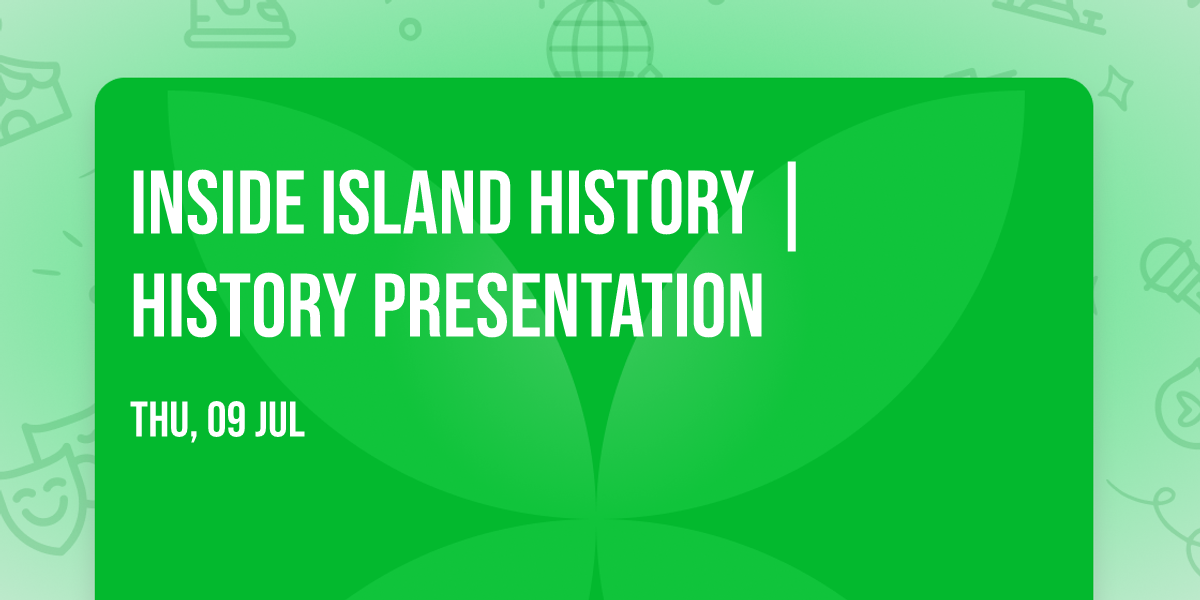 INSIDE ISLAND HISTORY | HISTORY PRESENTATION

THU, 09 JUL